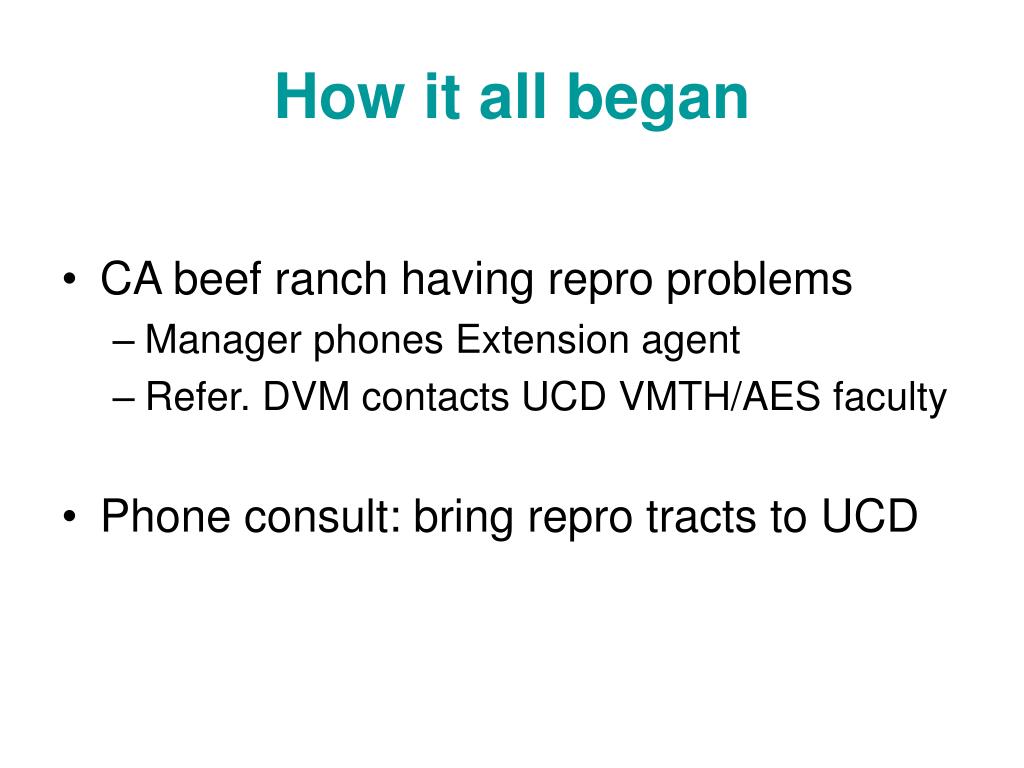 How it all began

• CA beef ranch having repro problems
– Manager phones Extension agent
– Refer. DVM contacts UCD VMTH/AES faculty

• Phone consult: bring repro tracts to UCD